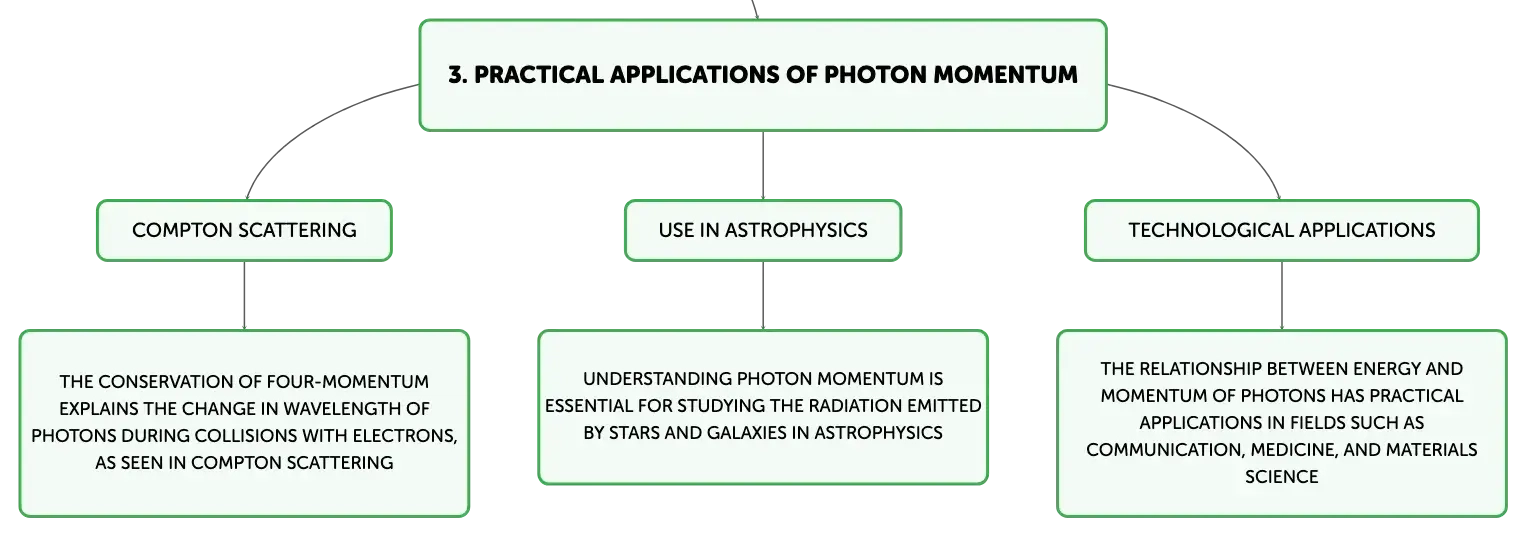 3. PRACTICAL APPLICATIONS OF PHOTON MOMENTUM

COMPTON SCATTERING

THE CONSERVATION OF FOUR-MOMENTUM EXPLAINS THE CHANGE IN WAVELENGTH OF PHOTONS DURING COLLISIONS WITH ELECTRONS, AS SEEN IN COMPTON SCATTERING

USE IN ASTROPHYSICS

UNDERSTANDING PHOTON MOMENTUM IS ESSENTIAL FOR STUDYING THE RADIATION EMITTED BY STARS AND GALAXIES IN ASTROPHYSICS

TECHNOLOGICAL APPLICATIONS

THE RELATIONSHIP BETWEEN ENERGY AND MOMENTUM OF PHOTONS HAS PRACTICAL APPLICATIONS IN FIELDS SUCH AS COMMUNICATION, MEDICINE, AND MATERIALS SCIENCE